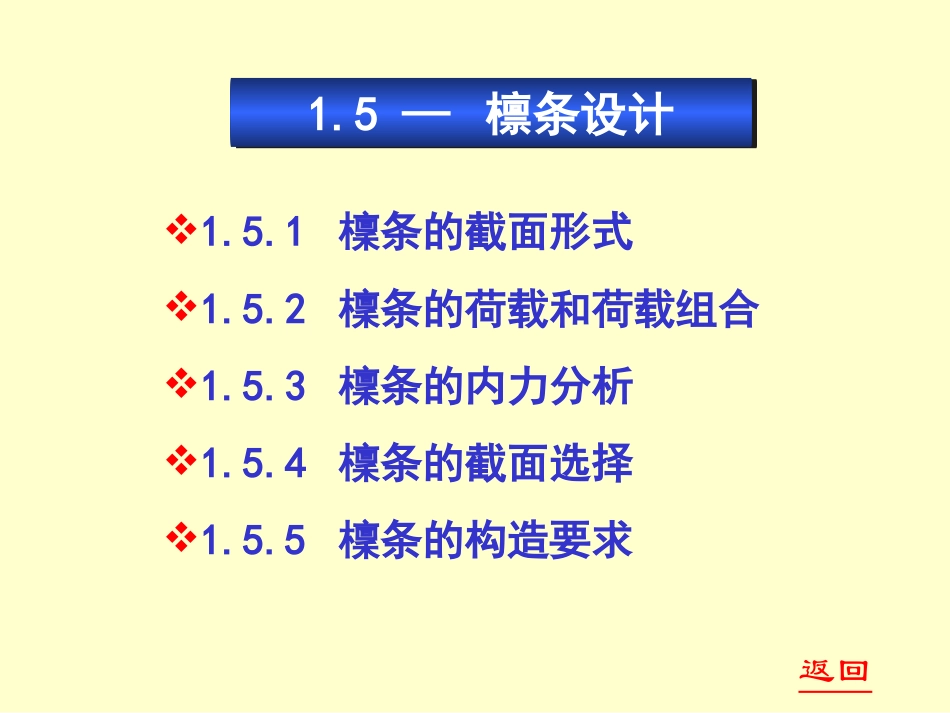 1.5 — 檩条设计

❖1.5.1 檩条的截面形式

❖1.5.2 檩条的荷载和荷载组合

❖1.5.3 檩条的内力分析

❖1.5.4 檩条的截面选择

❖1.5.5 檩条的构造要求

返回